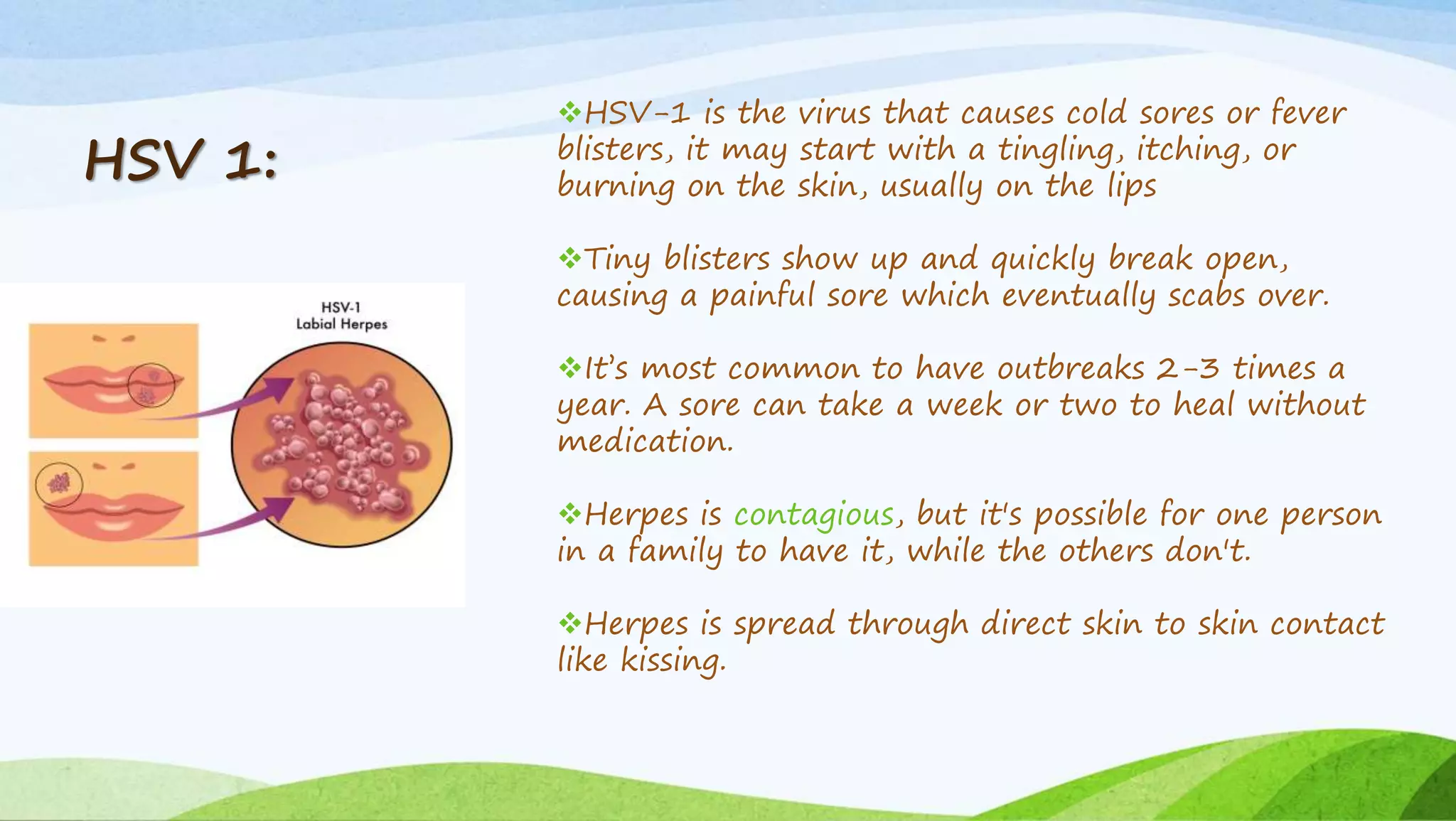 HSV 1:

HSV-1
Labial Herpes

❖HSV-1 is the virus that causes cold sores or fever blisters, it may start with a tingling, itching, or burning on the skin, usually on the lips

❖Tiny blisters show up and quickly break open, causing a painful sore which eventually scabs over.

❖It's most common to have outbreaks 2-3 times a year. A sore can take a week or two to heal without medication.

❖Herpes is contagious, but it's possible for one person in a family to have it, while the others don't.

❖Herpes is spread through direct skin to skin contact like kissing.